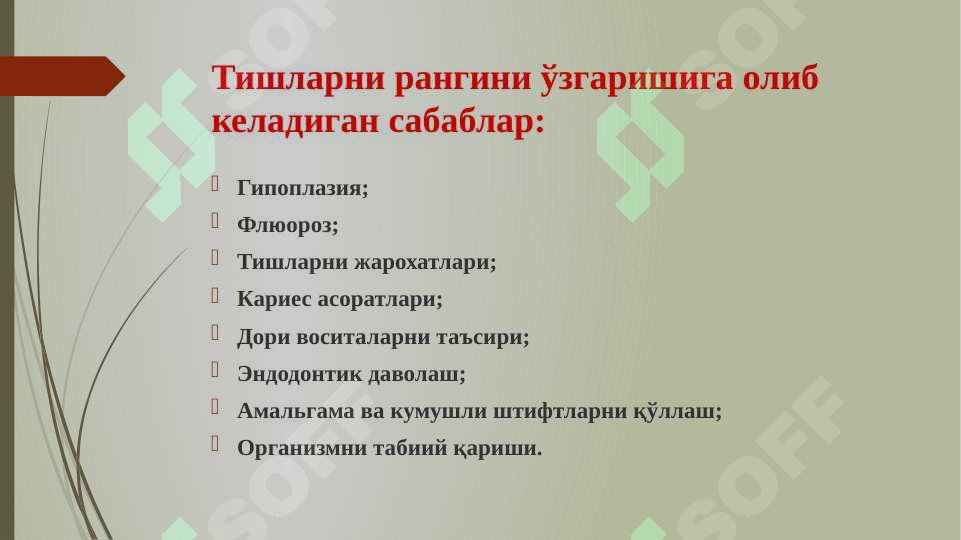 Тишларни рангини ўзгаришига олиб келадиган сабаблар:

Гипоплазия;
Флюороз;
Тишларни жарохатлари;
Кариес асоратлари;
Дори воситаларни таъсири;
Эндодонтик даволаш;
Амальгама ва кумушли штифтларни қўллаш;
Организмни табиий қариши.

SOFF SOFF SOFF SOFF